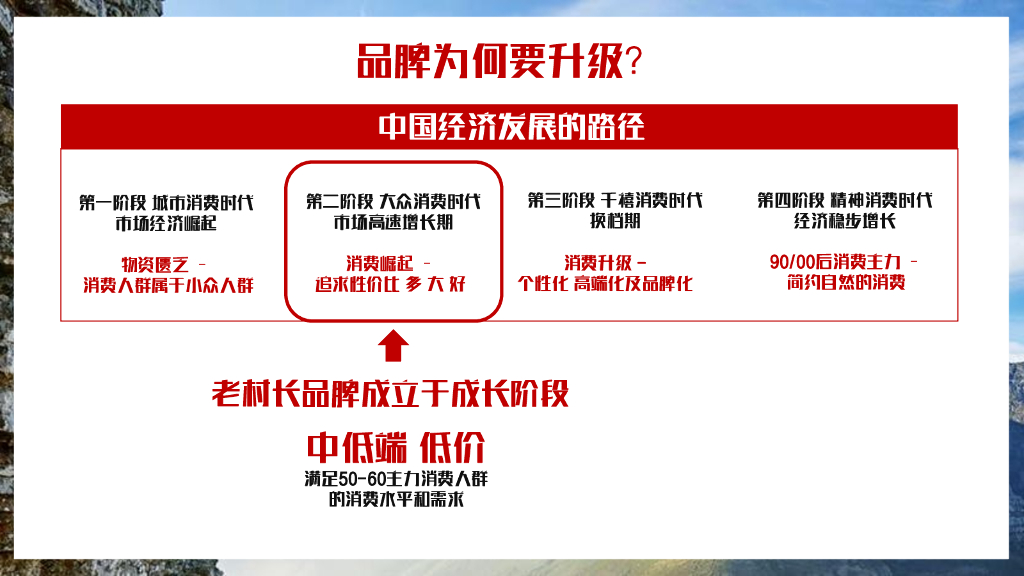 品牌为何要升级?

中国经济发展的路径

第一阶段 城市消费时代
市场经济崛起

物资匮乏 -
消费人群属于小众人群

第二阶段 大众消费时代
市场高速增长期

消费崛起 -
追求性价比 多 大 好

第三阶段 千禧消费时代
换档期

消费升级 -
个性化 高端化及品牌化

第四阶段 精神消费时代
经济稳步增长

90/00后消费主力 -
简约自然的消费

老村长品牌成立于成长阶段

中低端 低价

满足50-60主力消费人群
的消费水平和需求